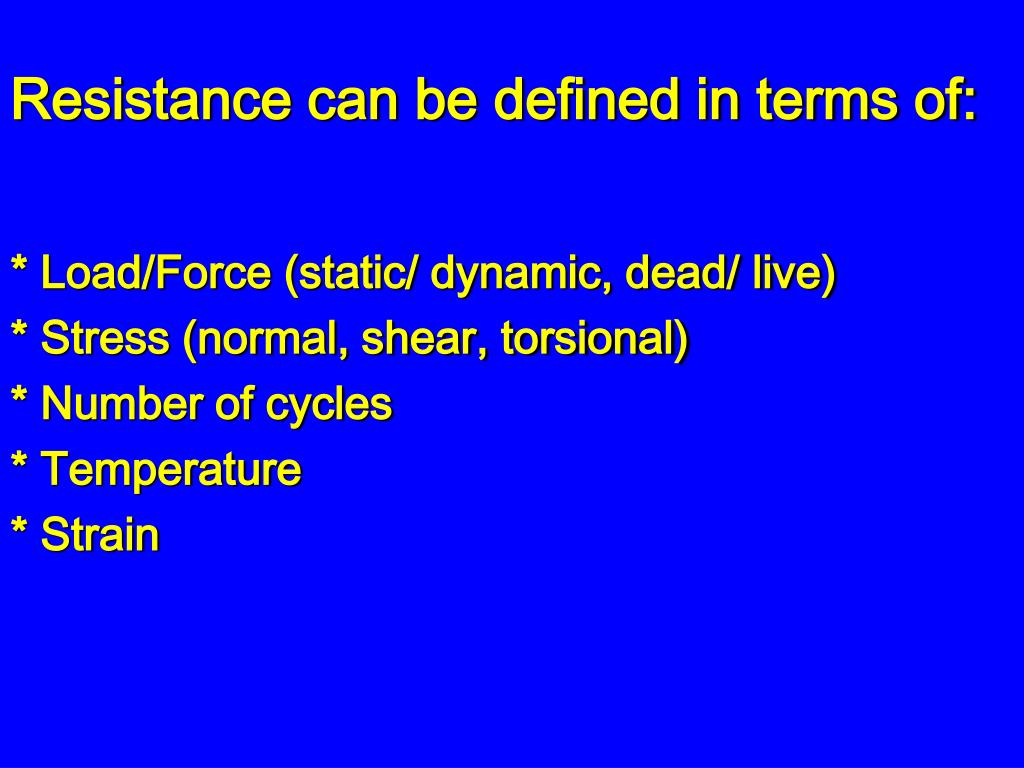 Resistance can be defined in terms of:

* Load/Force (static/ dynamic, dead/ live)
* Stress (normal, shear, torsional)
* Number of cycles
* Temperature
* Strain